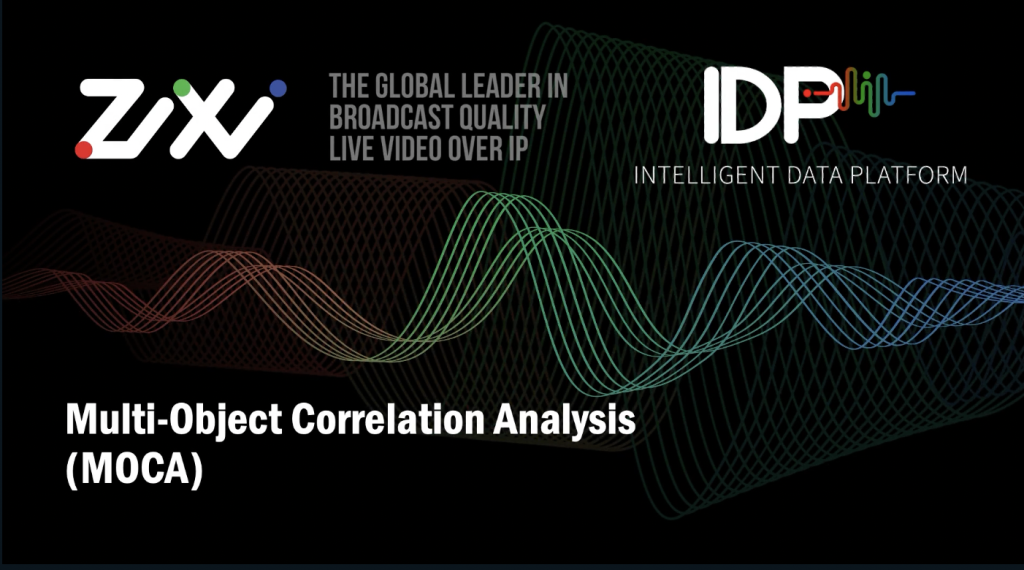 ZIXI

THE GLOBAL LEADER IN BROADCAST QUALITY LIVE VIDEO OVER IP

IDP

INTELLIGENT DATA PLATFORM

Multi-Object Correlation Analysis (MOCA)